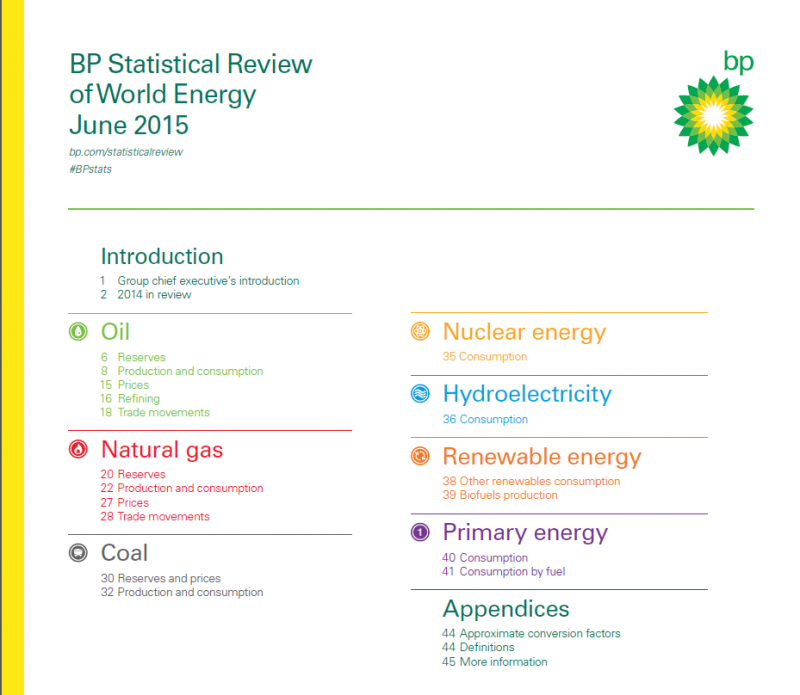 BP Statistical Review of World Energy June 2015

bp.com/statisticalreview
#BPstats

bp

Introduction
1 Group chief executive's introduction
2 2014 in review

Oil
6 Reserves
8 Production and consumption
15 Prices
16 Refining
18 Trade movements

Natural gas
20 Reserves
22 Production and consumption
27 Prices
28 Trade movements

Coal
30 Reserves and prices
32 Production and consumption

Nuclear energy
35 Consumption

Hydroelectricity
36 Consumption

Renewable energy
38 Other renewables consumption
39 Biofuels production

Primary energy
40 Consumption
41 Consumption by fuel

Appendices
44 Approximate conversion factors
44 Definitions
45 More information